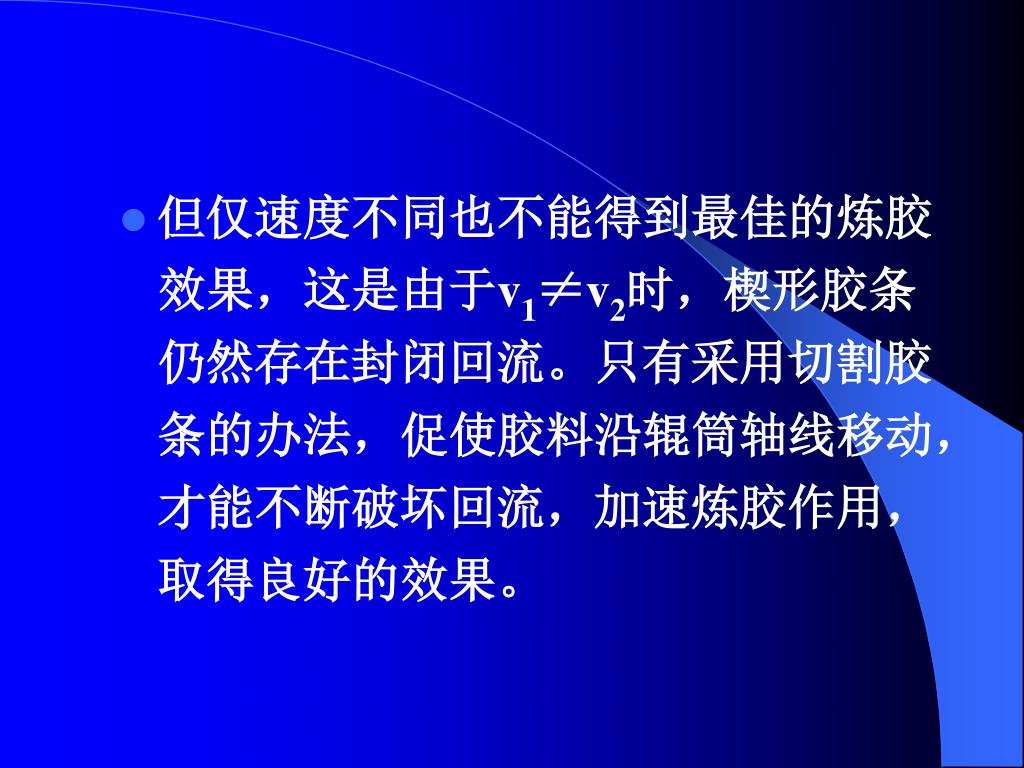 但仅速度不同也不能得到最佳的炼胶效果，这是由于$v_1 \neq v_2$时，楔形胶条仍然存在封闭回流。只有采用切割胶条的办法，促使胶料沿辊筒轴线移动，才能不断破坏回流，加速炼胶作用，取得良好的效果。